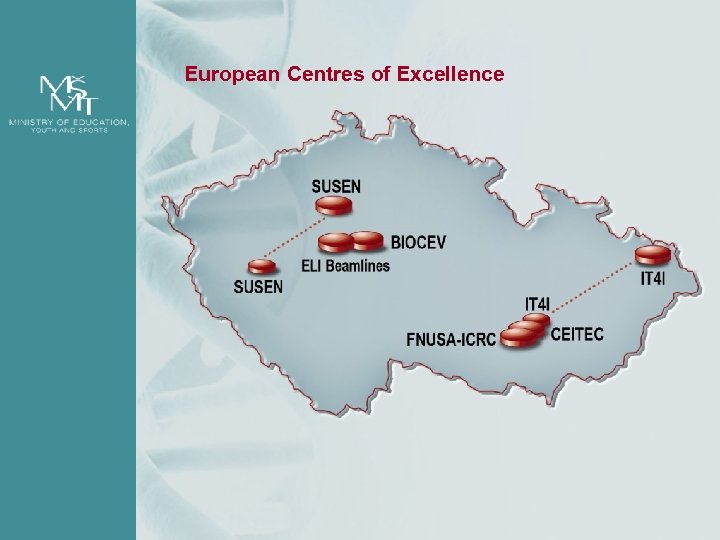 MŠMT
MINISTRY OF EDUCATION, YOUTH AND SPORTS

European Centres of Excellence

SUSEN

BIOCEV

ELI Beamlines

SUSEN

IT4I

IT4I

CEITEC

FNUSA-ICRC